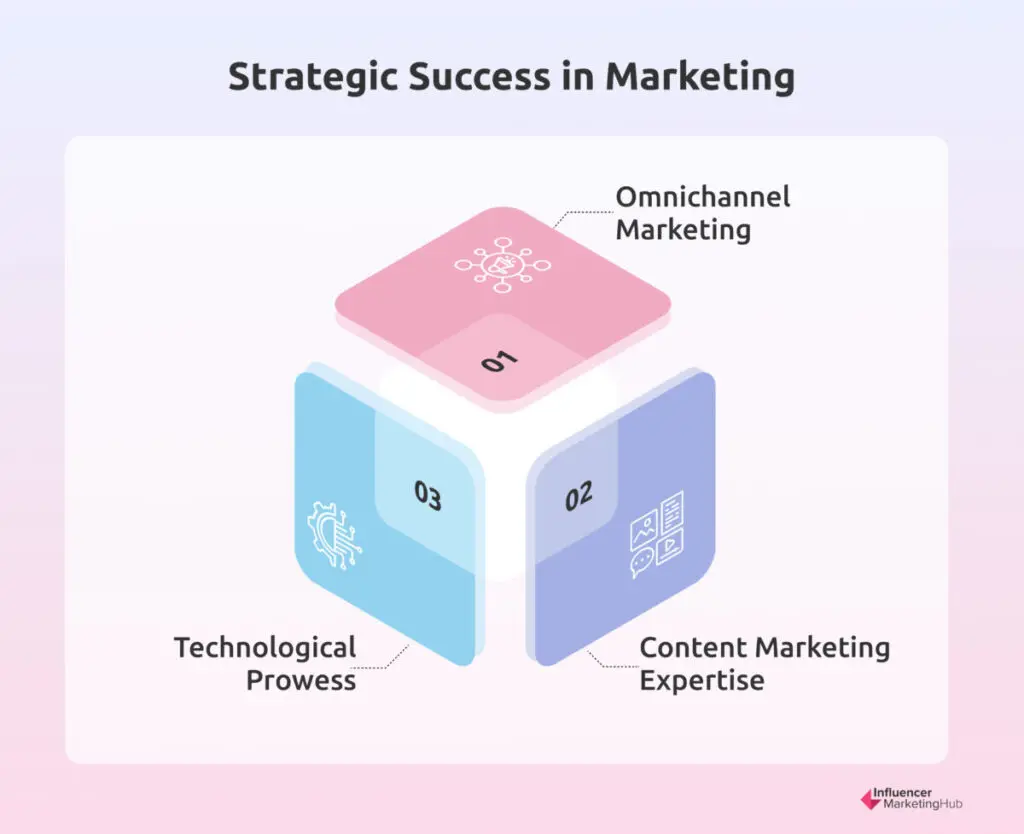 Strategic Success in Marketing

Omnichannel Marketing

01

03

02

Technological Prowess

Content Marketing Expertise

Influencer MarketingHub